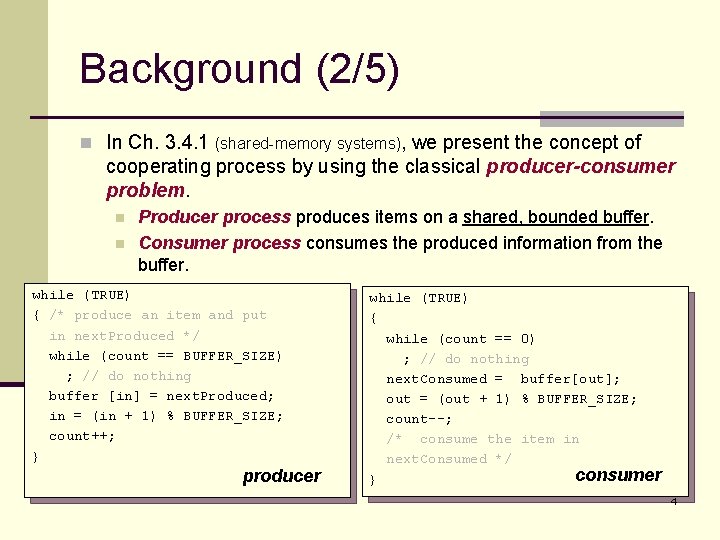 Background (2/5)

In Ch. 3.4.1 (shared-memory systems), we present the concept of cooperating process by using the classical producer-consumer problem.

Producer process produces items on a shared, bounded buffer.

Consumer process consumes the produced information from the buffer.

while (TRUE)
{ /* produce an item and put
 in nextProduced */
 while (count == BUFFER_SIZE)
 ; // do nothing
 buffer [in] = nextProduced;
 in = (in + 1) % BUFFER_SIZE;
 count++;
}

producer

while (TRUE)
{
 while (count == 0)
 ; // do nothing
 nextConsumed = buffer[out];
 out = (out + 1) % BUFFER_SIZE;
 count--;
 /* consume the item in
 nextConsumed */
}

consumer

4